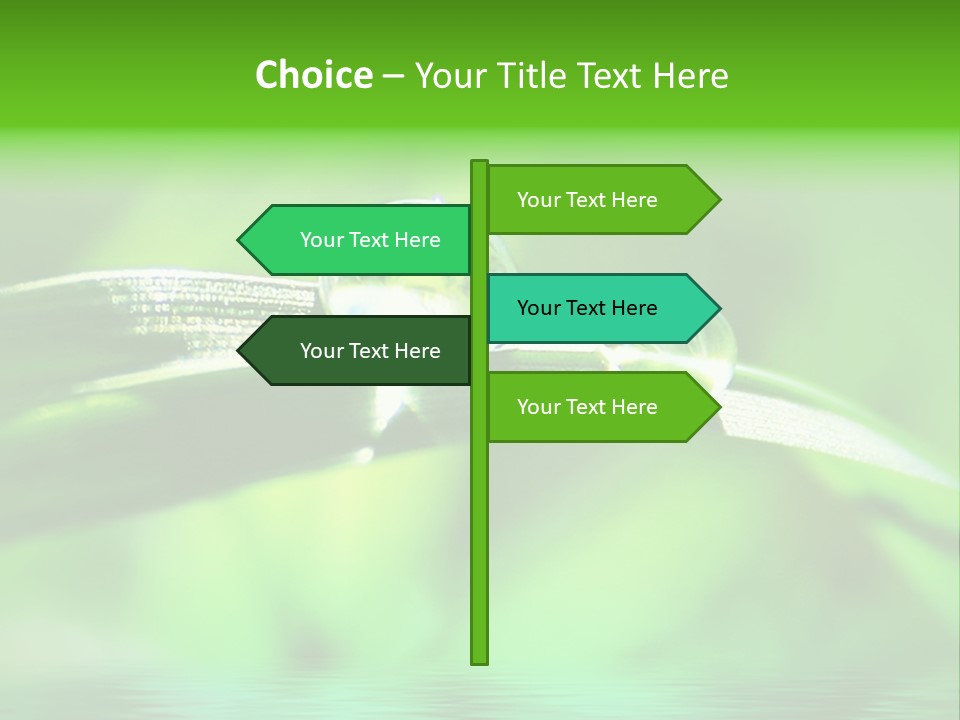 Choice – Your Title Text Here

Your Text Here

Your Text Here

Your Text Here

Your Text Here

Your Text Here